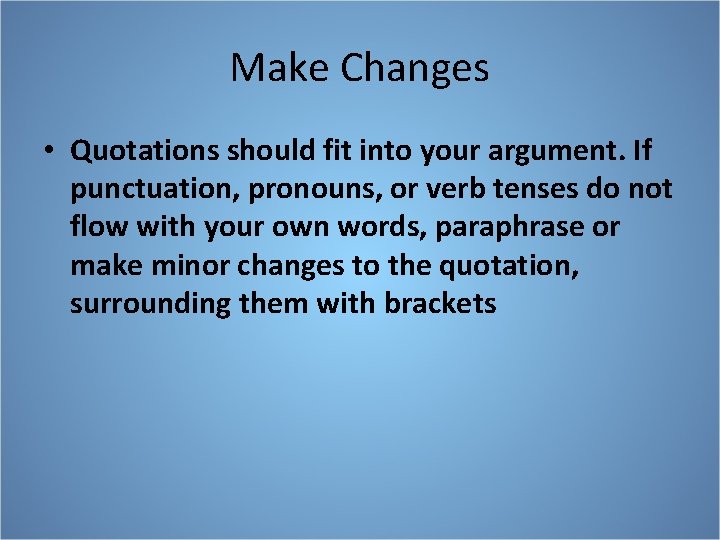 Make Changes

• Quotations should fit into your argument. If punctuation, pronouns, or verb tenses do not flow with your own words, paraphrase or make minor changes to the quotation, surrounding them with brackets